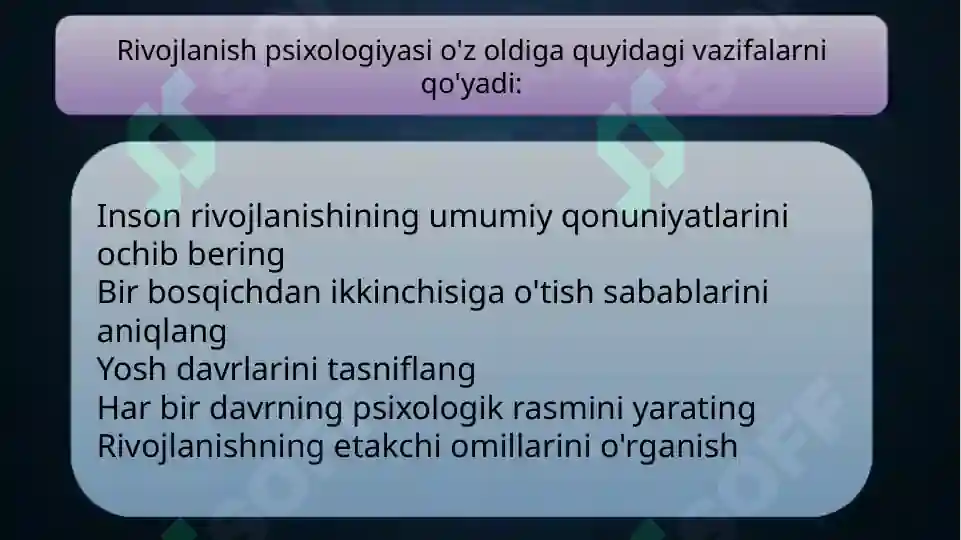 Rivojlanish psixologiyasi o'z oldiga quyidagi vazifalarni qo'yadi:

Inson rivojlanishining umumiy qonuniyatlarini ochib bering
Bir bosqichdan ikkinchisiga o'tish sabablarini aniqlang
Yosh davrlarini tasniflang
Har bir davrning psixologik rasmini yarating
Rivojlanishning etakchi omillarini o'rganish